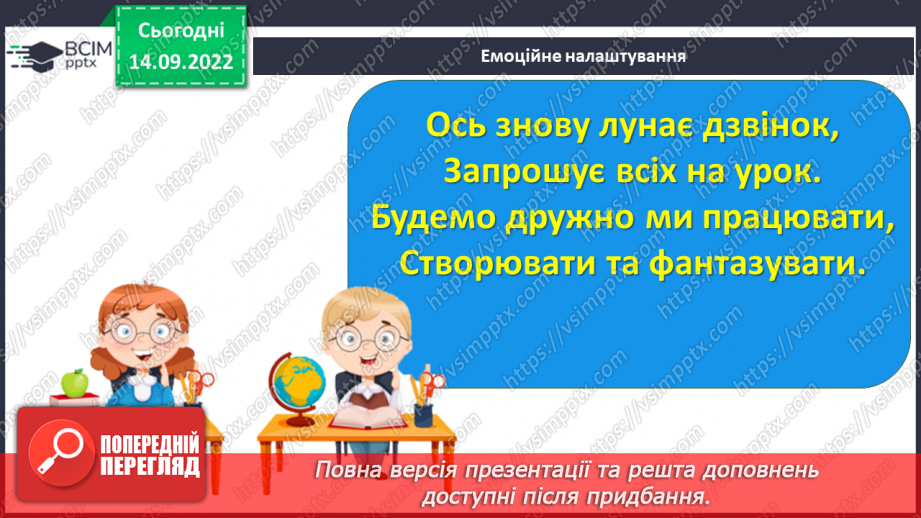 ВСІМ pptx

Сьогодні 14.09.2022

Емоційне налаштування

Ось знову лунає дзвінок,
Запрошує всіх на урок.
Будемо дружно ми працювати,
Створювати та фантазувати.

ПОПЕРЕДНІЙ ПЕРЕГЛЯД

Повна версія презентації та решта доповнень доступні після придбання.

https://vsimpptx.com